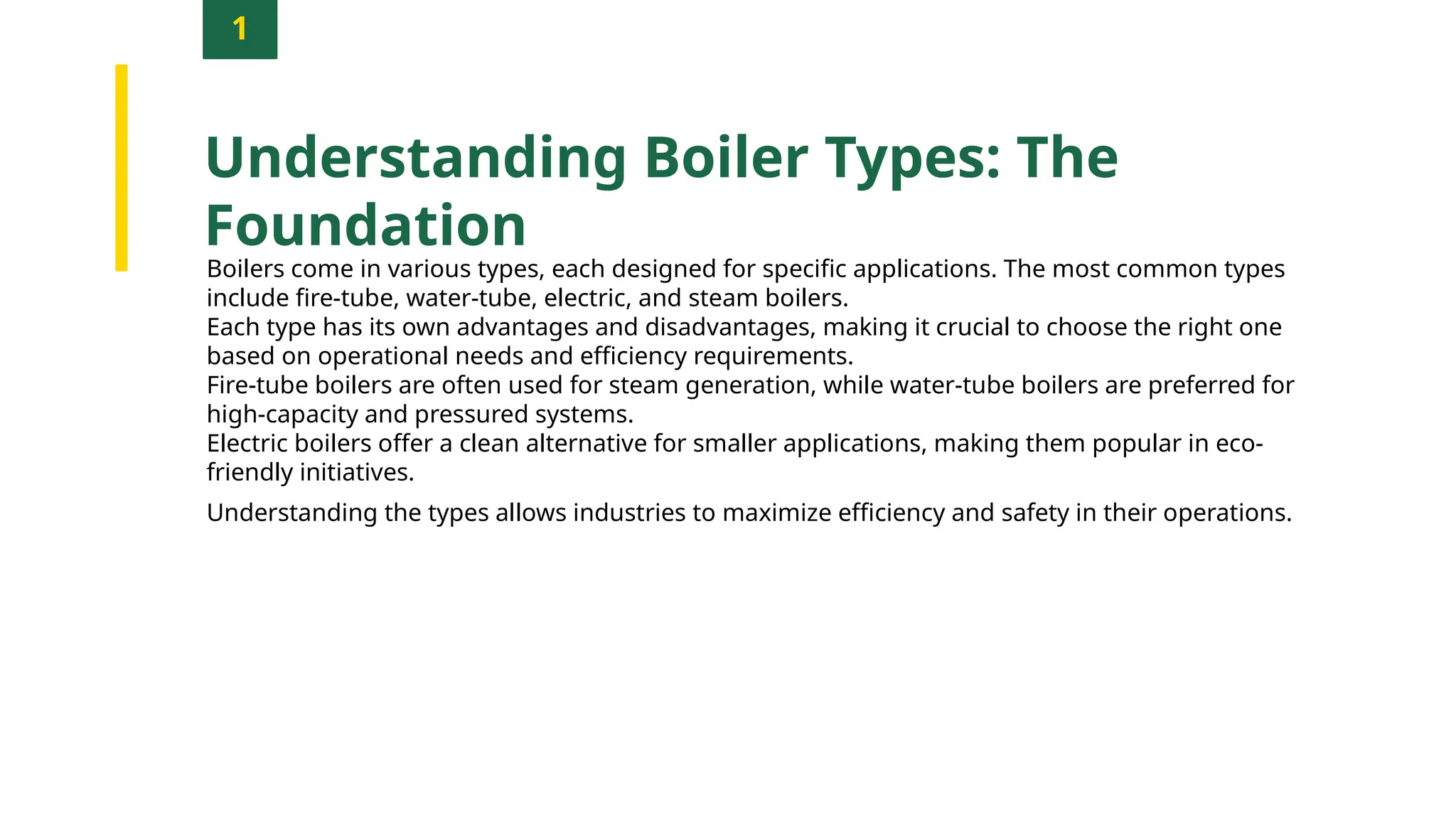 1

Understanding Boiler Types: The Foundation

Boilers come in various types, each designed for specific applications. The most common types include fire-tube, water-tube, electric, and steam boilers.
Each type has its own advantages and disadvantages, making it crucial to choose the right one based on operational needs and efficiency requirements.
Fire-tube boilers are often used for steam generation, while water-tube boilers are preferred for high-capacity and pressured systems.
Electric boilers offer a clean alternative for smaller applications, making them popular in eco-friendly initiatives.

Understanding the types allows industries to maximize efficiency and safety in their operations.